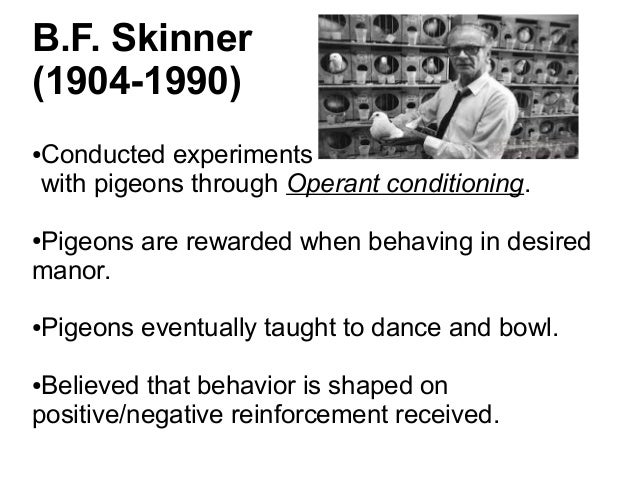 B.F. Skinner (1904-1990)

•Conducted experiments with pigeons through Operant conditioning.

•Pigeons are rewarded when behaving in desired manor.

•Pigeons eventually taught to dance and bowl.

•Believed that behavior is shaped on positive/negative reinforcement received.